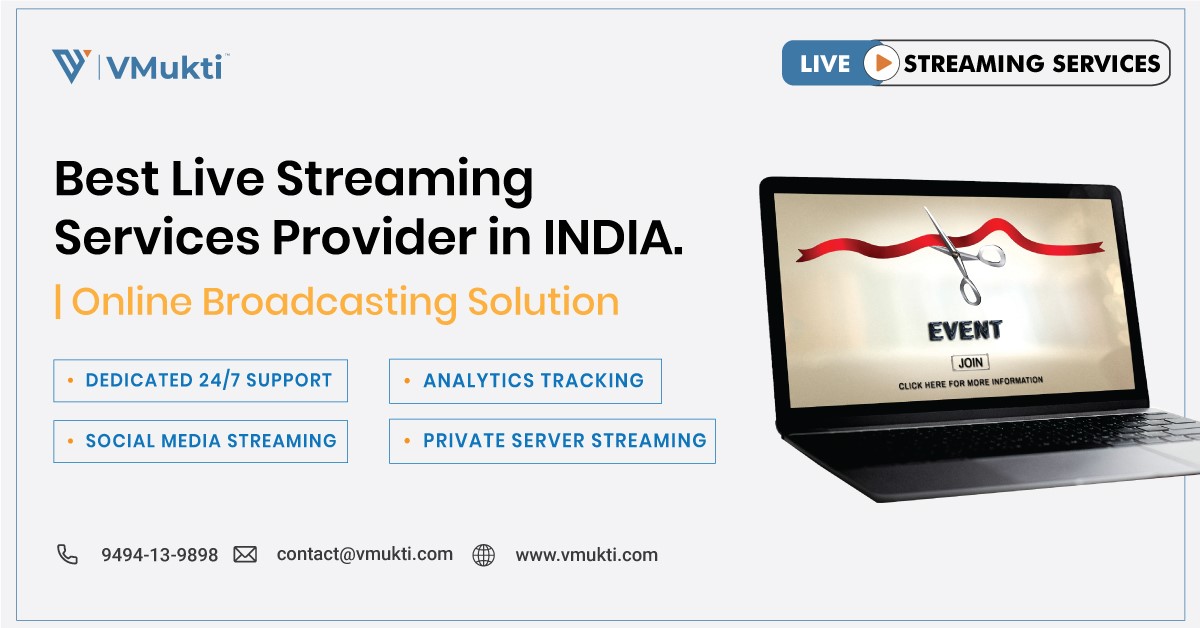 VMukti™

LIVE STREAMING SERVICES

Best Live Streaming Services Provider in INDIA.

| Online Broadcasting Solution

• DEDICATED 24/7 SUPPORT

• ANALYTICS TRACKING

• SOCIAL MEDIA STREAMING

• PRIVATE SERVER STREAMING

EVENT

JOIN

CLICK HERE FOR MORE INFORMATION

9494-13-9898 contact@vmukti.com www.vmukti.com